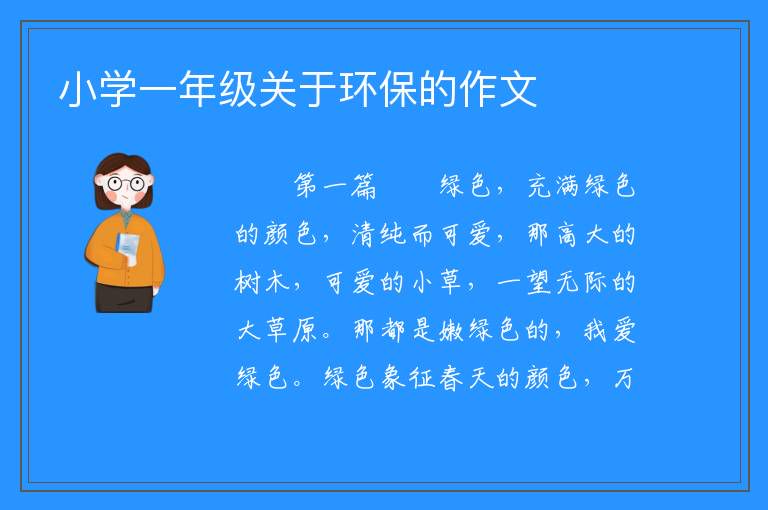 小学一年级关于环保的作文

第一篇　　绿色，充满绿色的颜色，清纯而可爱，那高大的树木，可爱的小草，一望无际的大草原。那都是嫩绿色的，我爱绿色。绿色象征春天的颜色，万